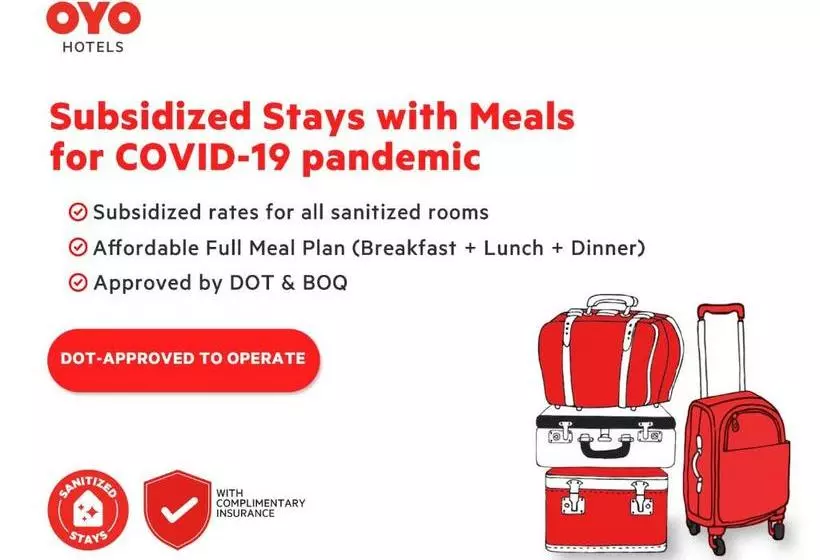 OYO
HOTELS

Subsidized Stays with Meals for COVID-19 pandemic

Subsidized rates for all sanitized rooms
Affordable Full Meal Plan (Breakfast + Lunch + Dinner)
Approved by DOT & BOQ

DOT-APPROVED TO OPERATE

SANITIZED STAYS

WITH COMPLIMENTARY INSURANCE